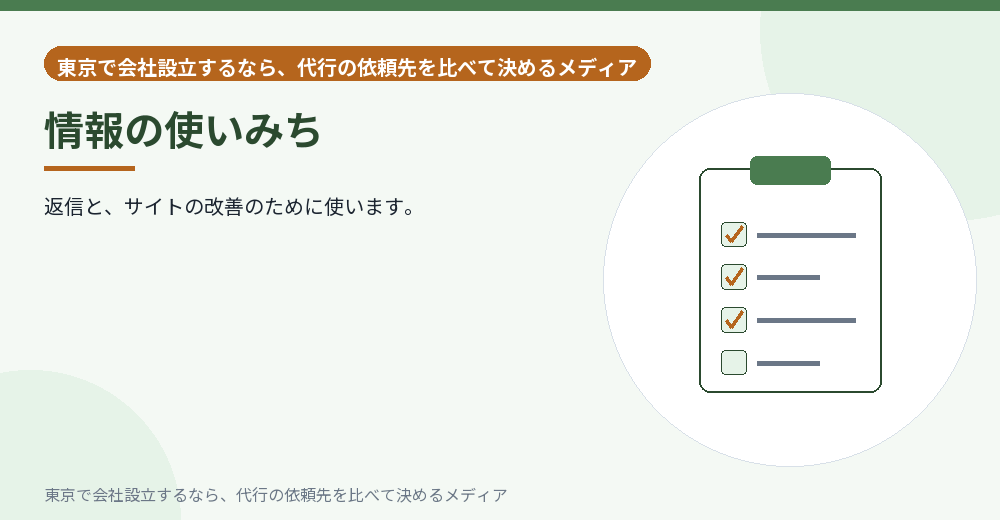 東京で会社設立するなら、代行の依頼先を比べて決めるメディア

情報の使いみち

返信と、サイトの改善のために使います。

東京で会社設立するなら、代行の依頼先を比べて決めるメディア